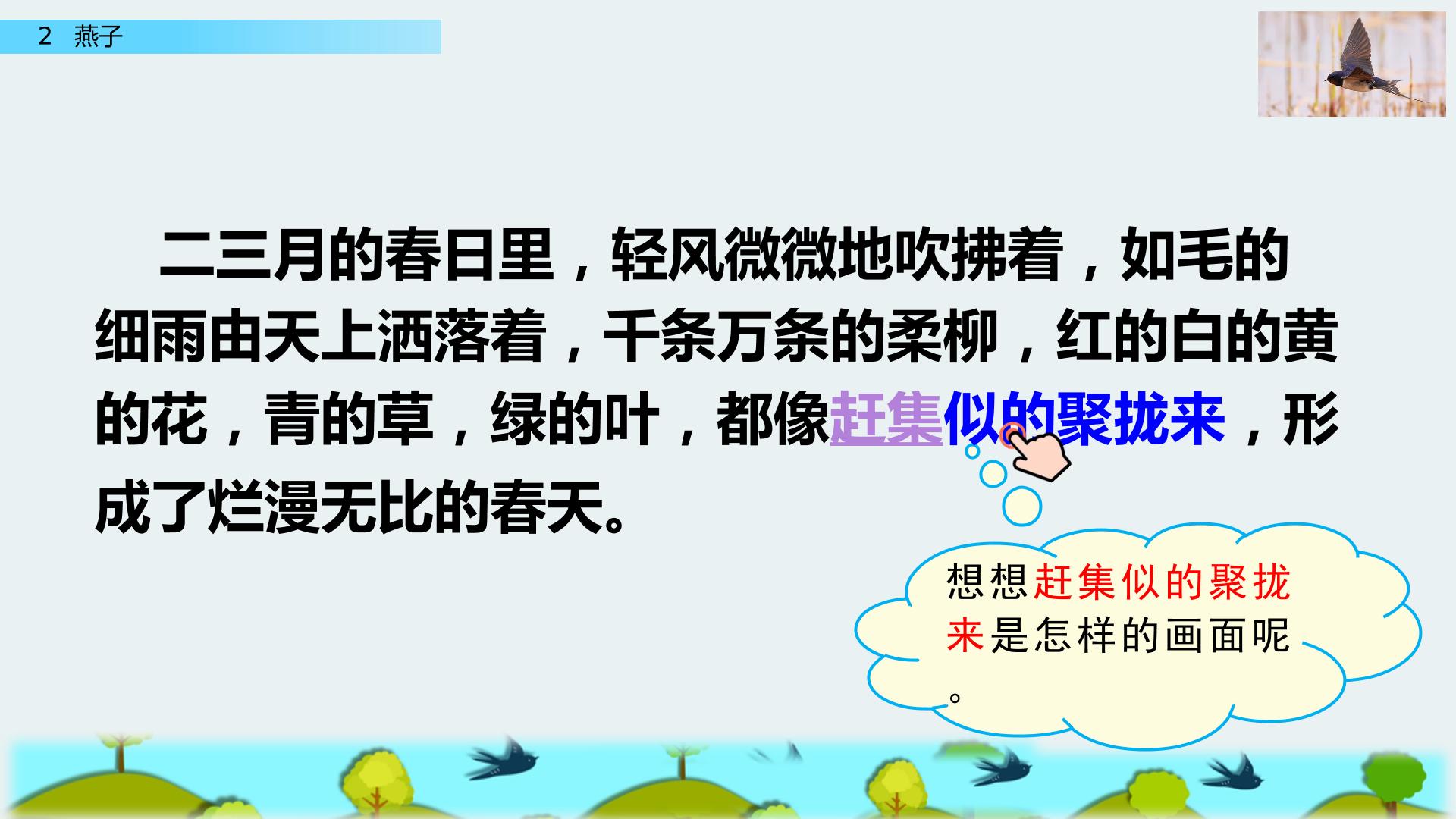 2 燕子

二三月的春日里，轻风微微地吹拂着，如毛的细雨由天上洒落着，千条万条的柔柳，红的白的黄的花，青的草，绿的叶，都像赶集似的聚拢来，形成了烂漫无比的春天。

想想赶集似的聚拢来是怎样的画面呢。